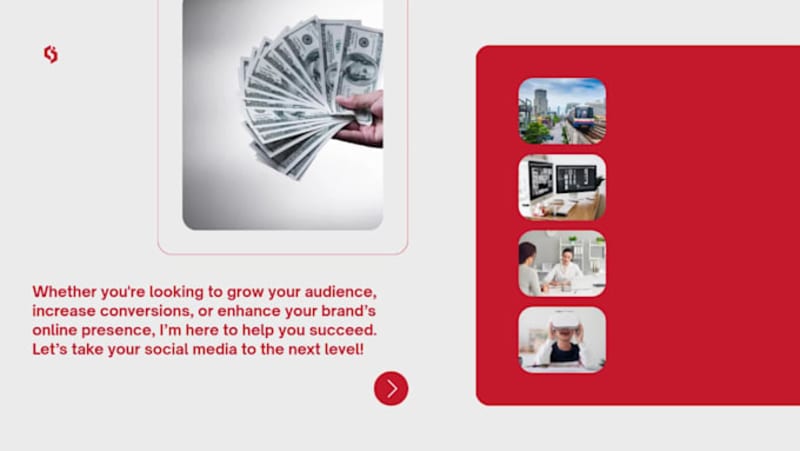 Whether you're looking to grow your audience, increase conversions, or enhance your brand's online presence, I'm here to help you succeed. Let's take your social media to the next level!